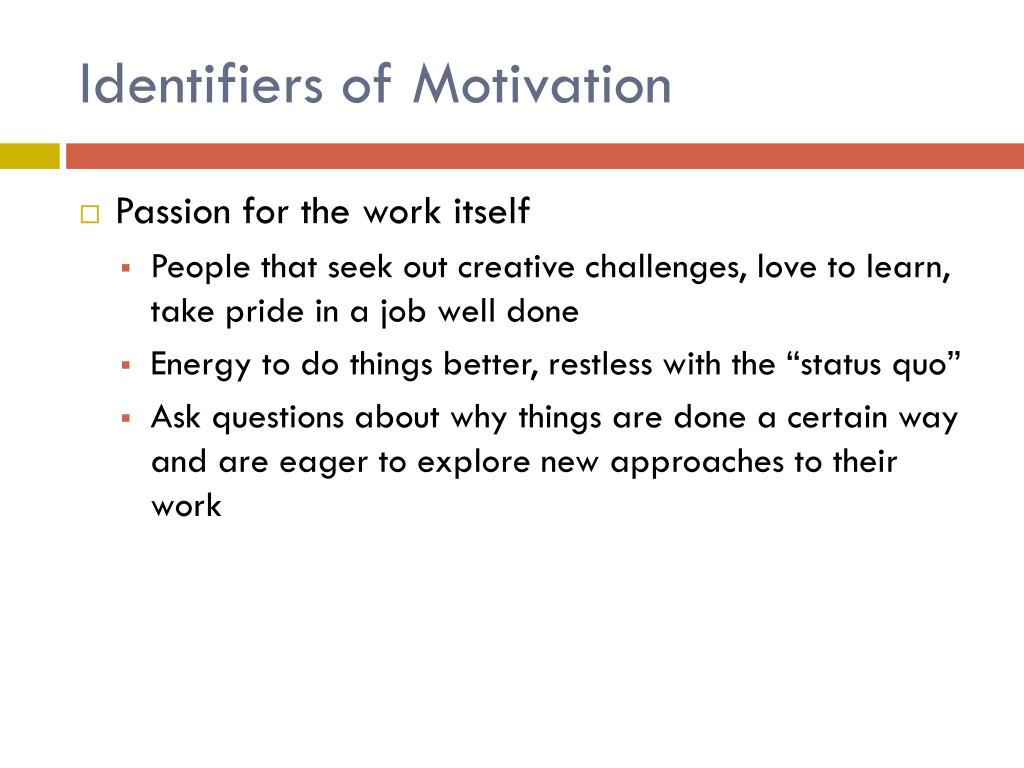 Identifiers of Motivation

Passion for the work itself

People that seek out creative challenges, love to learn, take pride in a job well done

Energy to do things better, restless with the “status quo”

Ask questions about why things are done a certain way and are eager to explore new approaches to their work